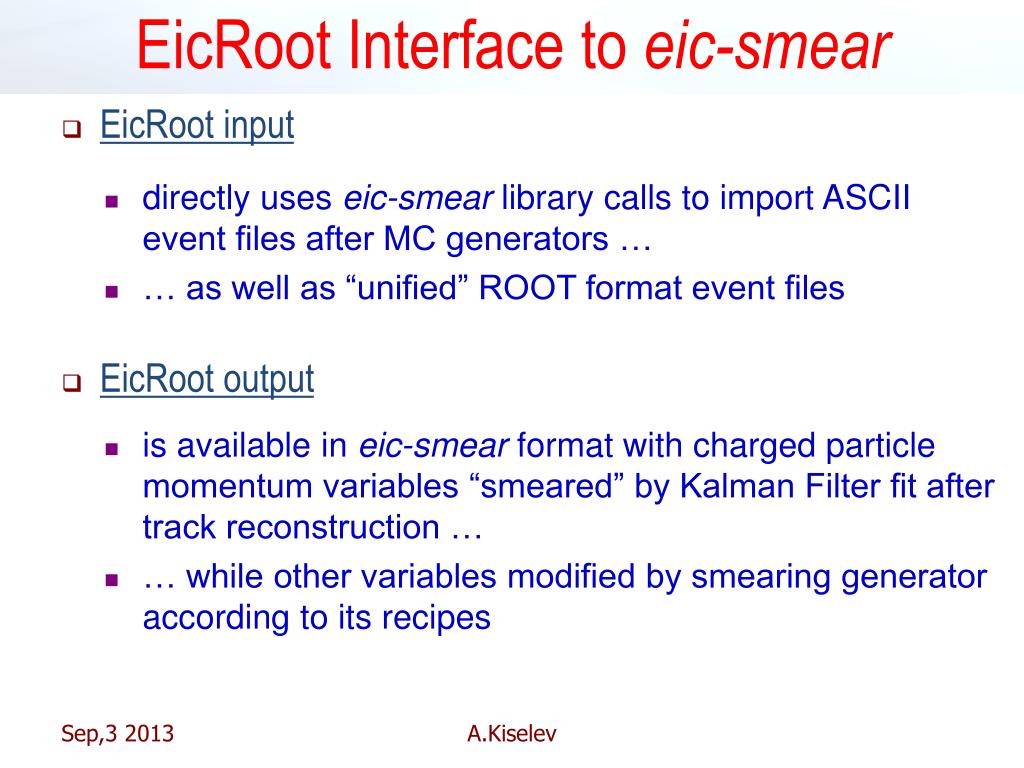 EicRoot Interface to eic-smear

EicRoot input

directly uses eic-smear library calls to import ASCII event files after MC generators …

… as well as “unified” ROOT format event files

EicRoot output

is available in eic-smear format with charged particle momentum variables “smeared” by Kalman Filter fit after track reconstruction …

… while other variables modified by smearing generator according to its recipes

Sep,3 2013

A.Kiselev